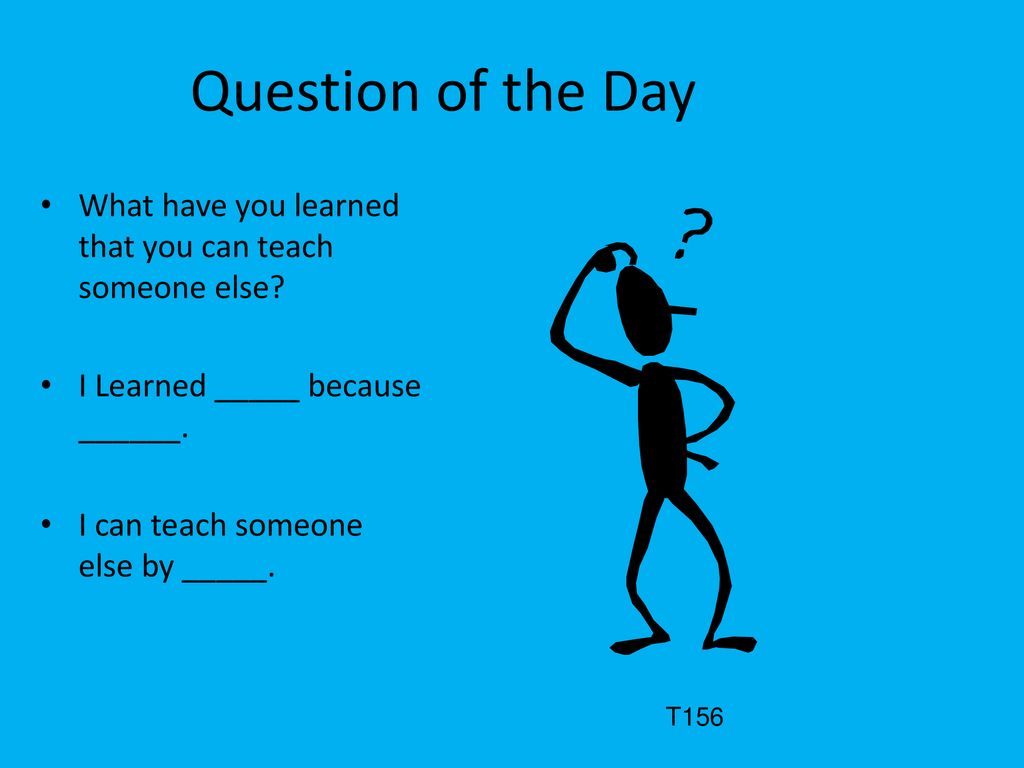 Question of the Day

• What have you learned that you can teach someone else?

• I Learned _____ because ______.

• I can teach someone else by _____.

?

T156